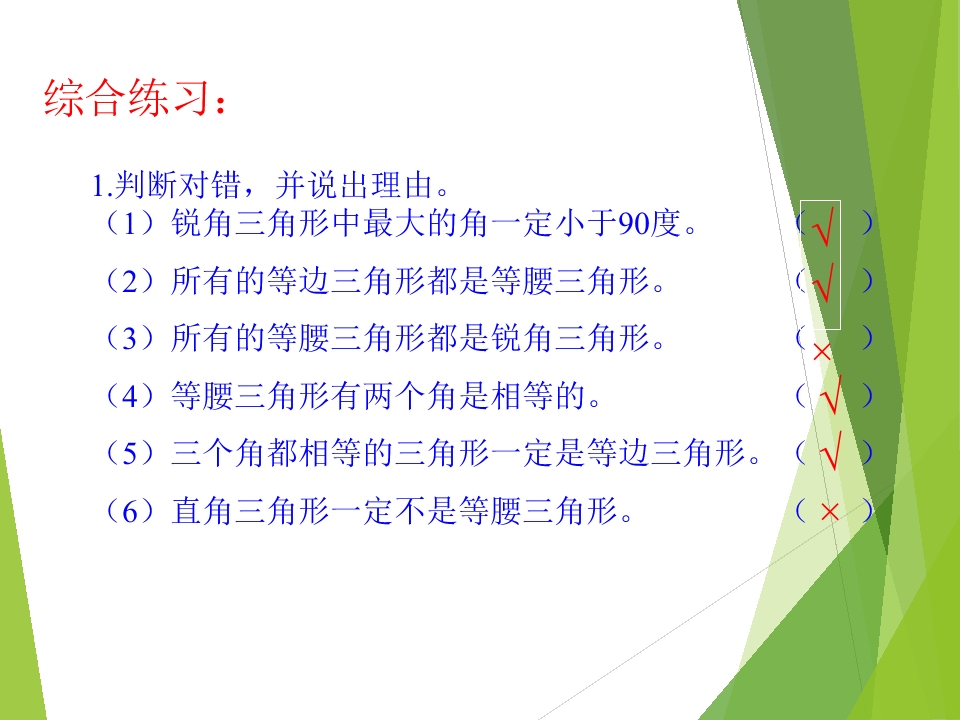 综合练习：

1.判断对错，并说出理由。

（1）锐角三角形中最大的角一定小于90度。 （√）

（2）所有的等边三角形都是等腰三角形。 （√）

（3）所有的等腰三角形都是锐角三角形。 （×）

（4）等腰三角形有两个角是相等的。 （√）

（5）三个角都相等的三角形一定是等边三角形。 （√）

（6）直角三角形一定不是等腰三角形。 （×）